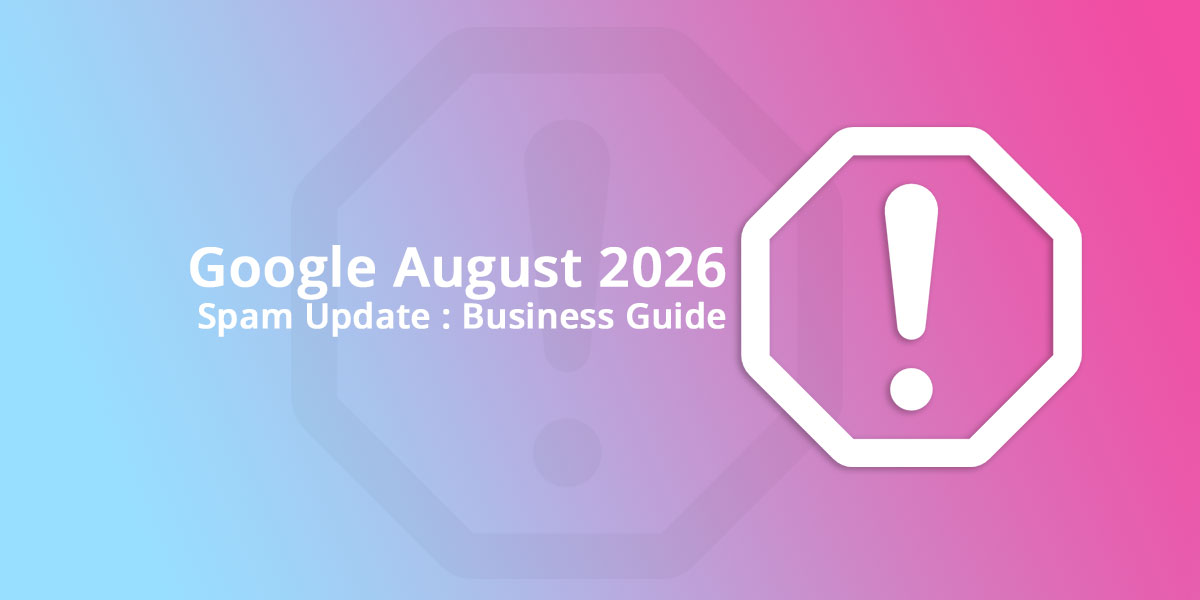 Google August 2026
Spam Update : Business Guide